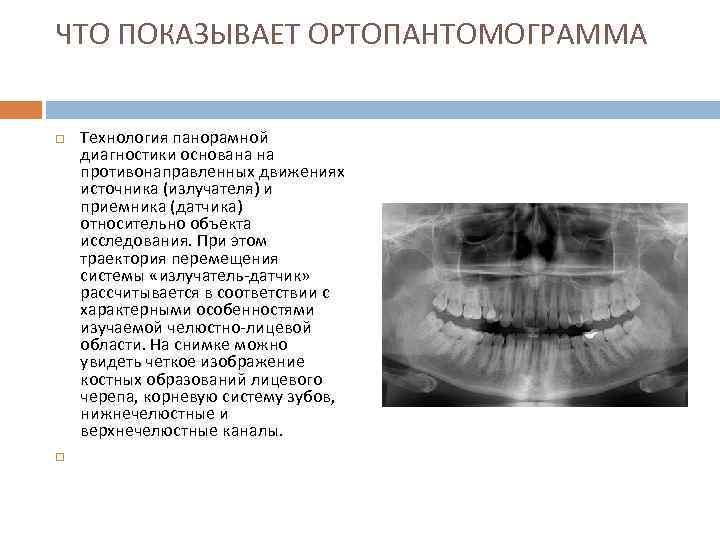 ЧТО ПОКАЗЫВАЕТ ОРТОПАНТОМОГРАММА

Технология панорамной диагностики основана на противонаправленных движениях источника (излучателя) и приемника (датчика) относительно объекта исследования. При этом траектория перемещения системы «излучатель-датчик» рассчитывается в соответствии с характерными особенностями изучаемой челюстно-лицевой области. На снимке можно увидеть четкое изображение костных образований лицевого черепа, корневую систему зубов, нижнечелюстные и верхнечелюстные каналы.